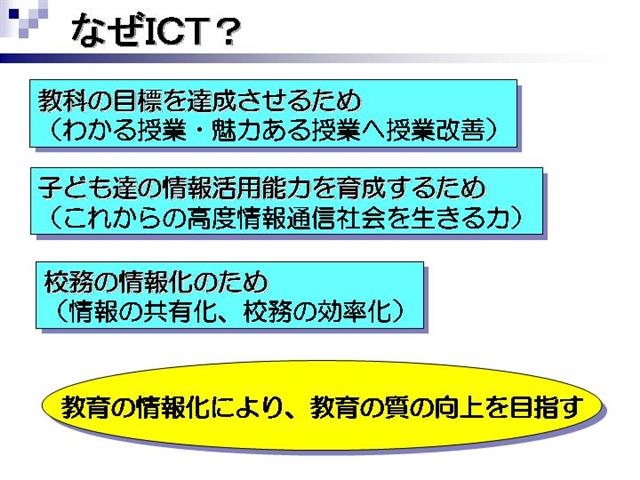 なぜICT？

教科の目標を達成させるため
（わかる授業・魅力ある授業へ授業改善）

子ども達の情報活用能力を育成するため
（これからの高度情報通信社会を生きる力）

校務の情報化のため
（情報の共有化、校務の効率化）

教育の情報化により、教育の質の向上を目指す